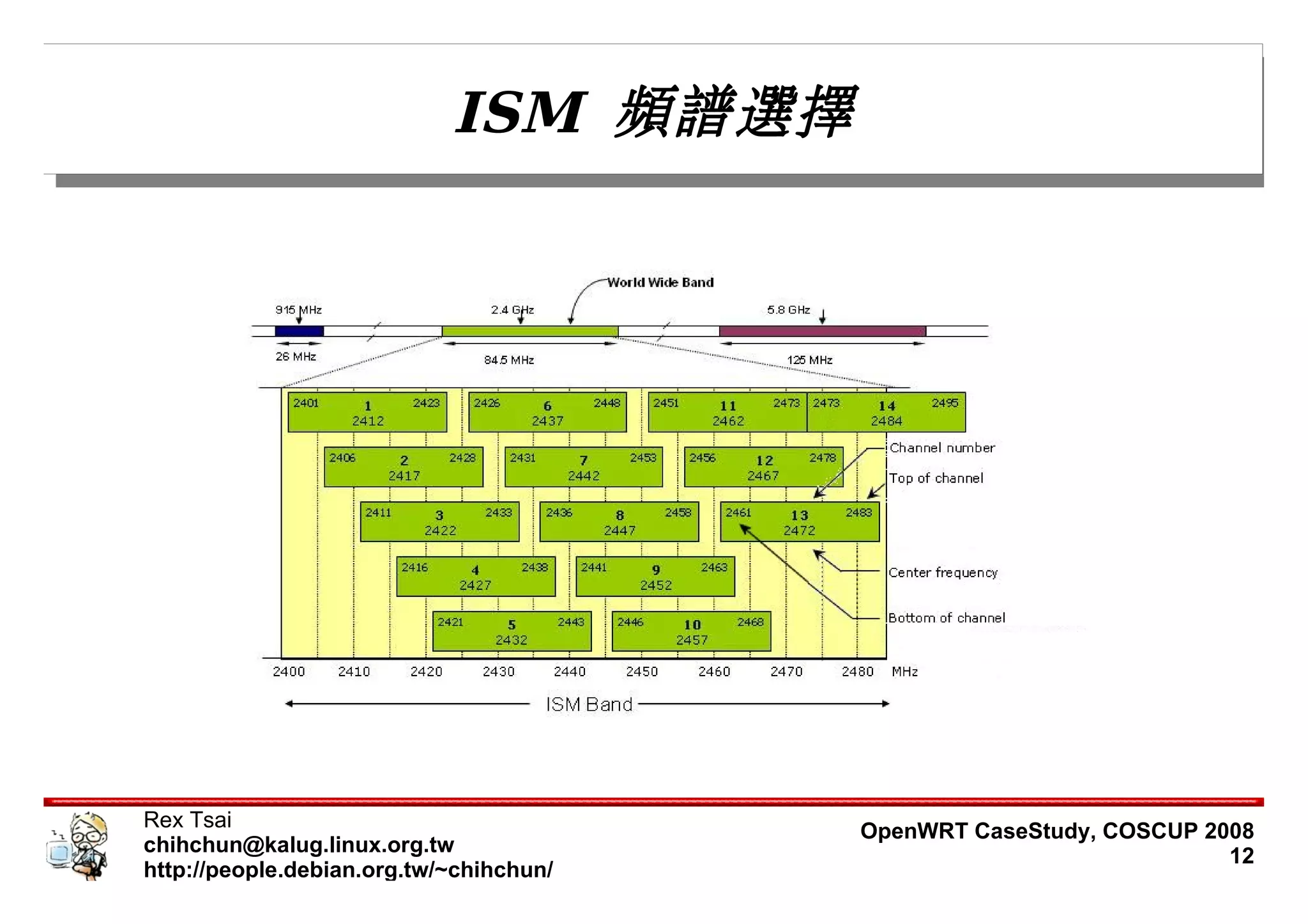 ISM 頻譜選擇

World Wide Band

915 MHz 2.4 GHz 5.8 GHz

26 MHz 84.5 MHz 125 MHz

2401 1 2423
2412

2426 6 2448
2437

2451 11 2473
2462

2473 14 2495
2484

2406 2 2428
2417

2431 7 2453
2442

2456 12 2478
2467

2411 3 2433
2422

2436 8 2458
2447

2461 13 2483
2472

2416 4 2438
2427

2441 9 2463
2452

2421 5 2443
2432

2446 10 2468
2457

Channel number
Top of channel
Center frequency
Bottom of channel

2400 2410 2420 2430 2440 2450 2460 2470 2480 MHz

ISM Band

Rex Tsai
chihchun@kalug.linux.org.tw
http://people.debian.org.tw/~chihchun/

OpenWRT CaseStudy, COSCUP 2008
12